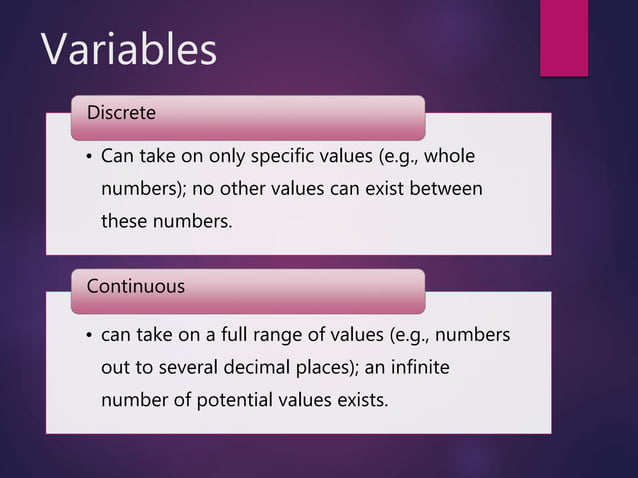 Variables

Discrete

• Can take on only specific values (e.g., whole numbers); no other values can exist between these numbers.

Continuous

• can take on a full range of values (e.g., numbers out to several decimal places); an infinite number of potential values exists.